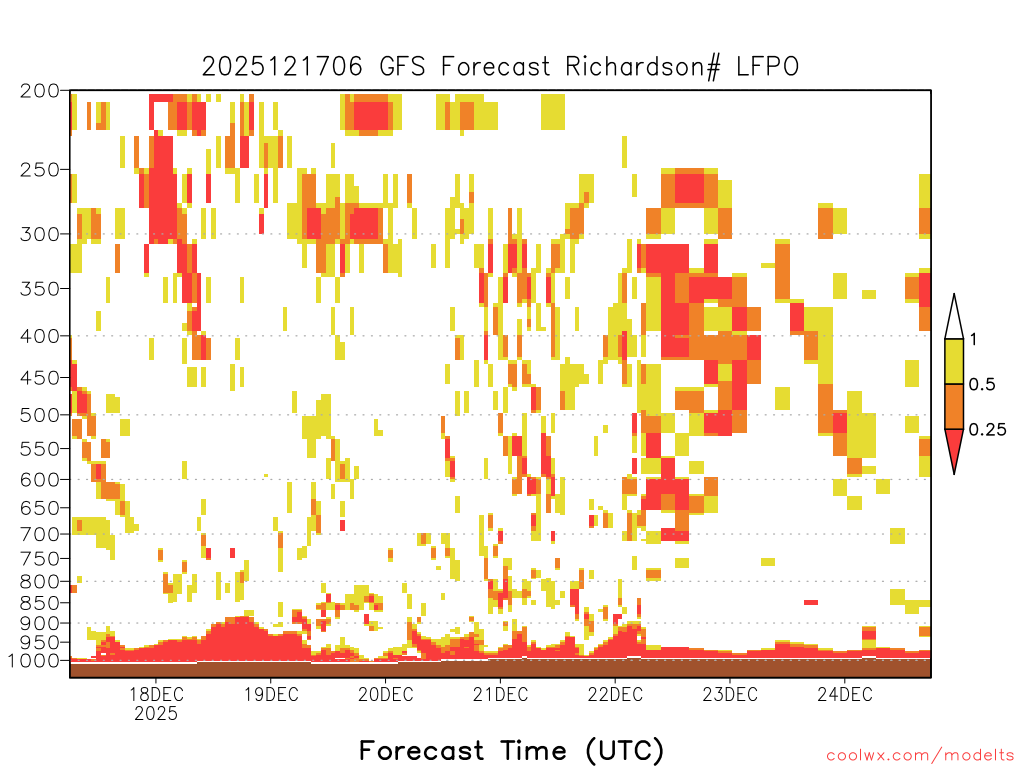 2025121706 GFS Forecast Richardson# LFPO

200
250
300
350
400
450
500
550
600
650
700
750
800
850
900
950
1000

1
0.5
0.25

18DEC
2025
19DEC
20DEC
21DEC
22DEC
23DEC
24DEC

Forecast Time (UTC)

coolwx.com/modelts